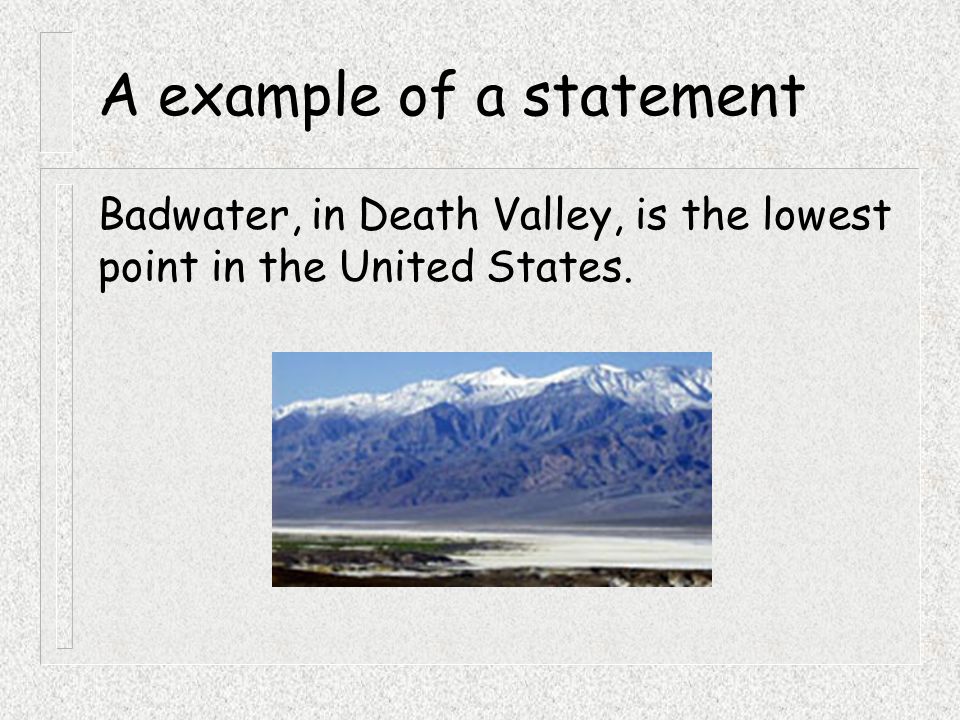 A example of a statement

Badwater, in Death Valley, is the lowest point in the United States.